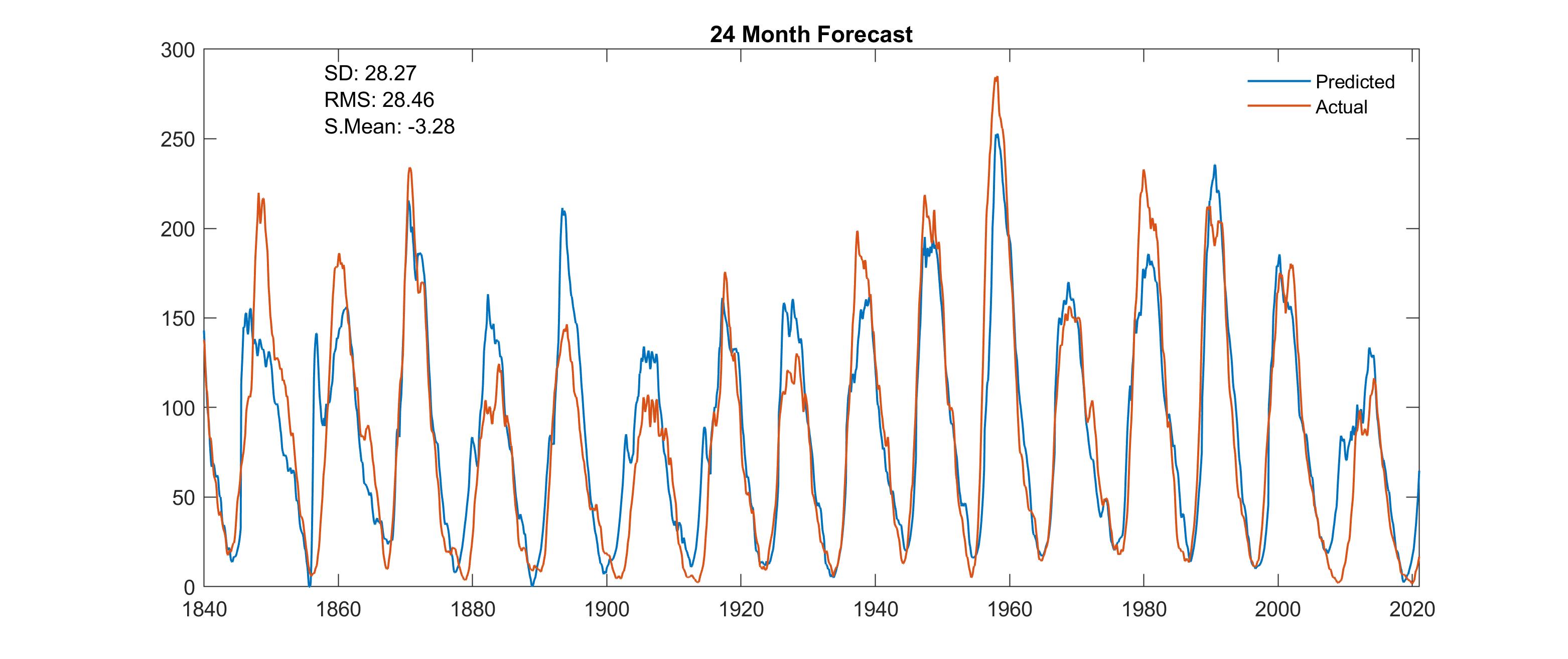 24 Month Forecast

SD: 28.27
RMS: 28.46
S.Mean: -3.28

Predicted
Actual

300
250
200
150
100
50
0

1840
1860
1880
1900
1920
1940
1960
1980
2000
2020